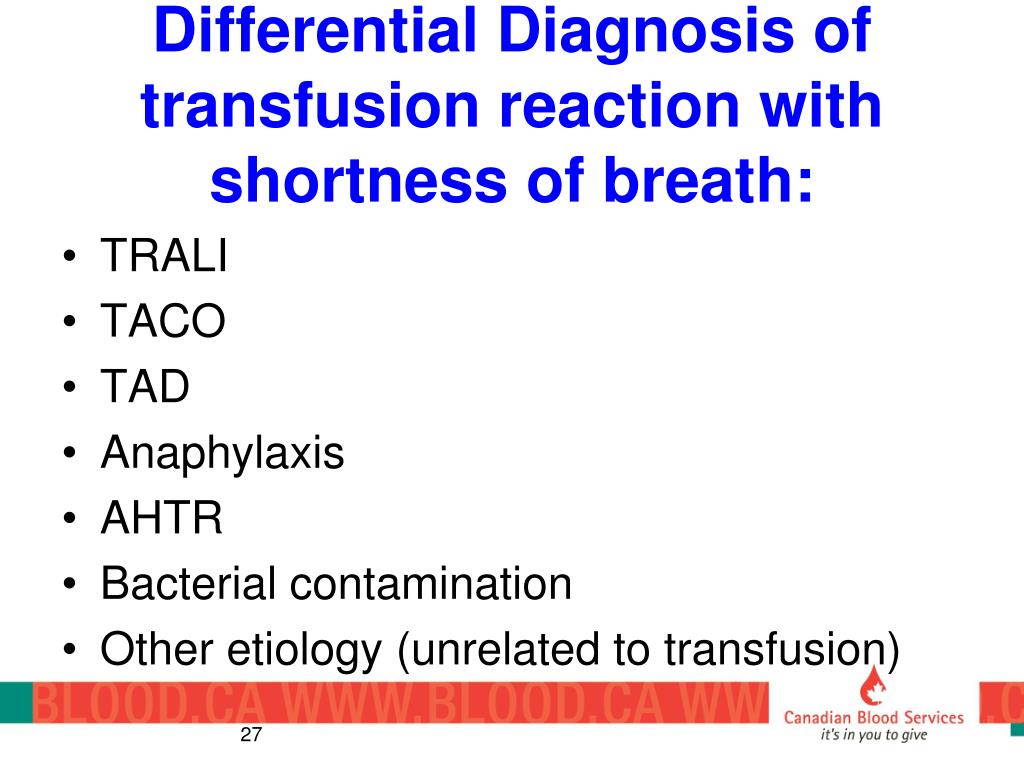 Differential Diagnosis of transfusion reaction with shortness of breath:

• TRALI
• TACO
• TAD
• Anaphylaxis
• AHTR
• Bacterial contamination
• Other etiology (unrelated to transfusion)

BLOOD.CA WWW.BLOOD.CA WW

Canadian Blood Services
it's in you to give

27